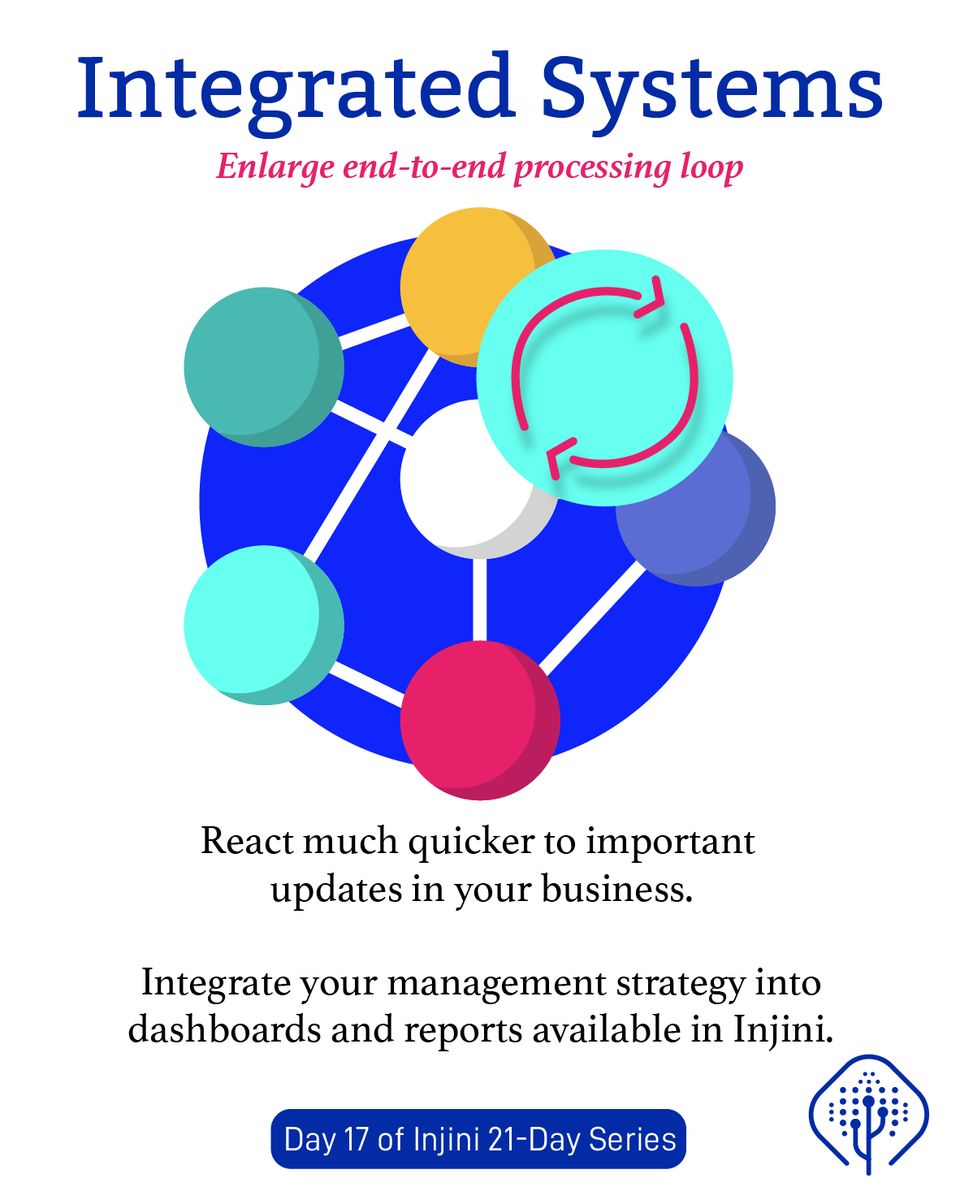 Integrated Systems

Enlarge end-to-end processing loop

React much quicker to important updates in your business.

Integrate your management strategy into dashboards and reports available in Injini.

Day 17 of Injini 21-Day Series